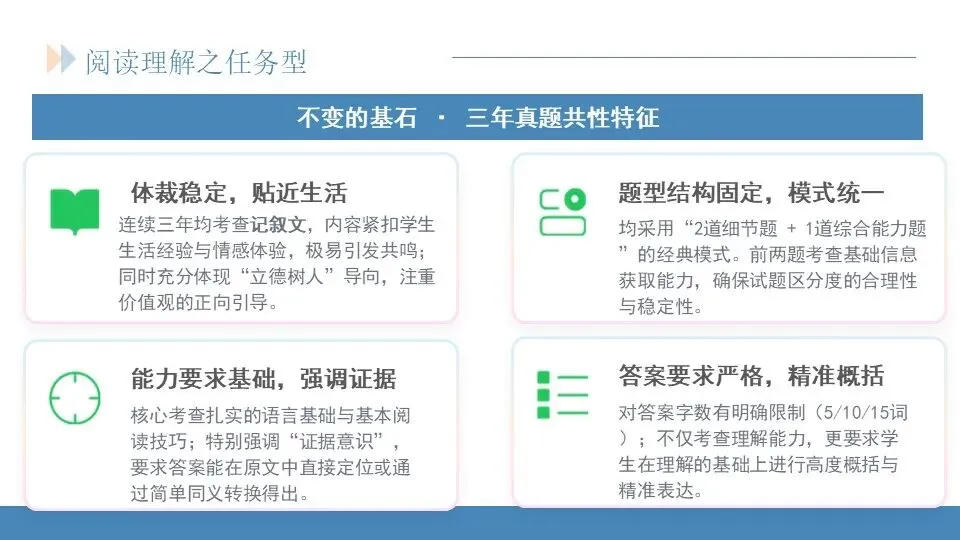 阅读理解之任务型

不变的基石 · 三年真题共性特征

体裁稳定，贴近生活

连续三年均考查记叙文，内容紧扣学生生活经验与情感体验，极易引发共鸣；同时充分体现“立德树人”导向，注重价值观的正向引导。

题型结构固定，模式统一

均采用“2道细节题 + 1道综合能力题”的经典模式。前两题考查基础信息获取能力，确保试题区分度的合理性与稳定性。

能力要求基础，强调证据

核心考查扎实的语言基础与基本阅读技巧；特别强调“证据意识”，要求答案能在原文中直接定位或通过简单同义转换得出。

答案要求严格，精准概括

对答案字数有明确限制（5/10/15词）；不仅考查理解能力，更要求学生在理解的基础上进行高度概括与精准表达。